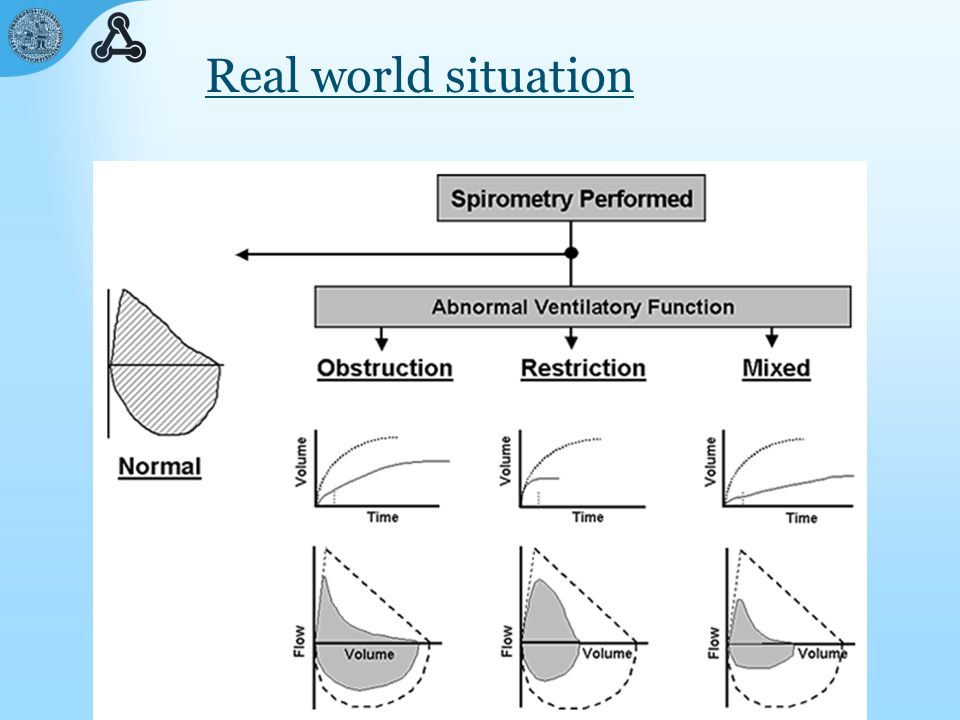 Real world situation

Spirometry Performed

Abnormal Ventilatory Function

Normal

Obstruction

Restriction

Mixed

Volume
Time

Volume
Time

Volume
Time

Flow
Volume

Flow
Volume

Flow
Volume